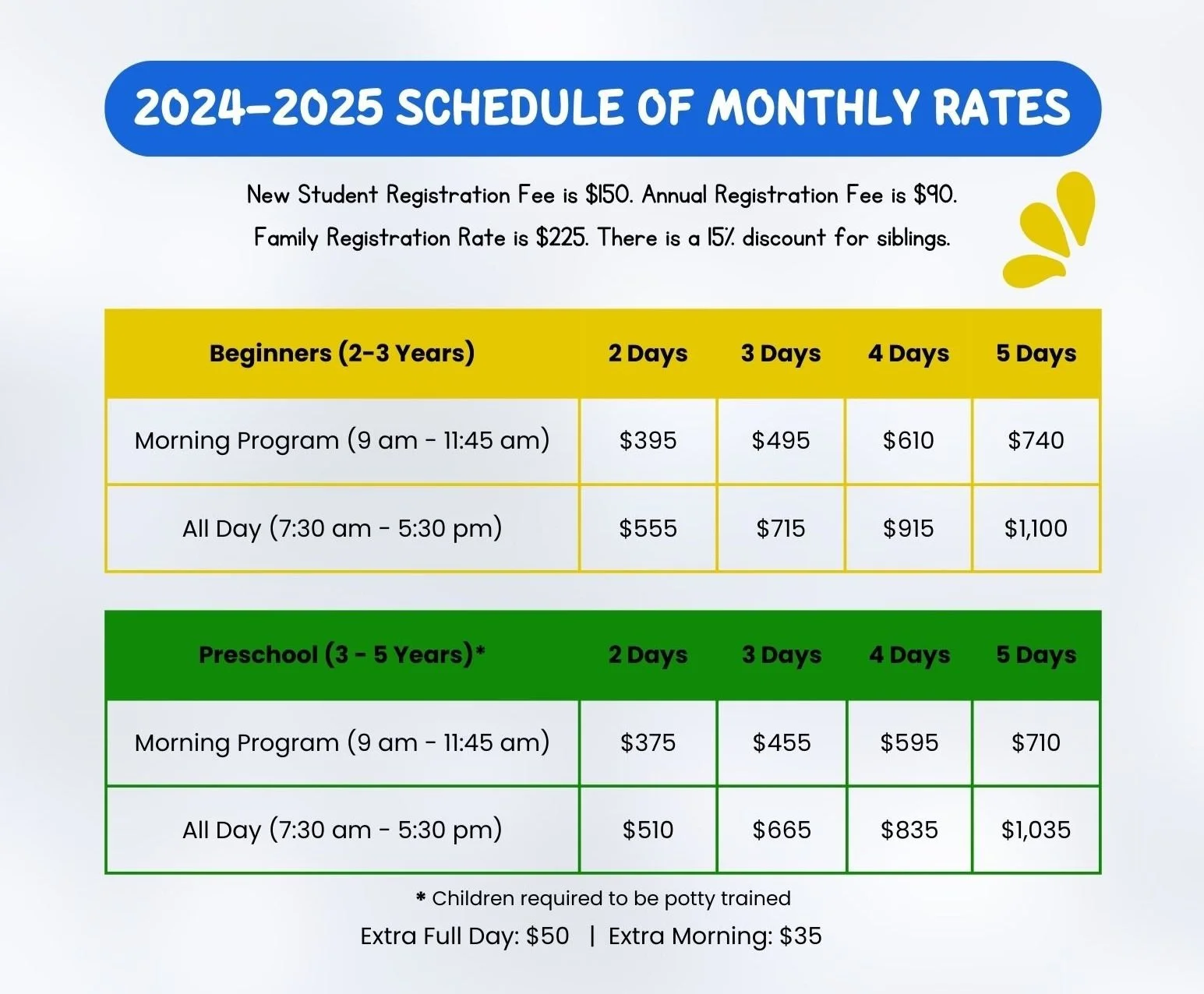 2024-2025 SCHEDULE OF MONTHLY RATES

New Student Registration Fee is \$150. Annual Registration Fee is \$90.
Family Registration Rate is \$225. There is a 15% discount for siblings.

| Beginners (2-3 Years) | 2 Days | 3 Days | 4 Days | 5 Days |
|---|---|---|---|---|
| Morning Program (9 am - 11:45 am) | \$395 | \$495 | \$610 | \$740 |
| All Day (7:30 am - 5:30 pm) | \$555 | \$715 | \$915 | \$1,100 |

| Preschool (3 - 5 Years)* | 2 Days | 3 Days | 4 Days | 5 Days |
|---|---|---|---|---|
| Morning Program (9 am - 11:45 am) | \$375 | \$455 | \$595 | \$710 |
| All Day (7:30 am - 5:30 pm) | \$510 | \$665 | \$835 | \$1,035 |

* Children required to be potty trained
Extra Full Day: \$50 | Extra Morning: \$35